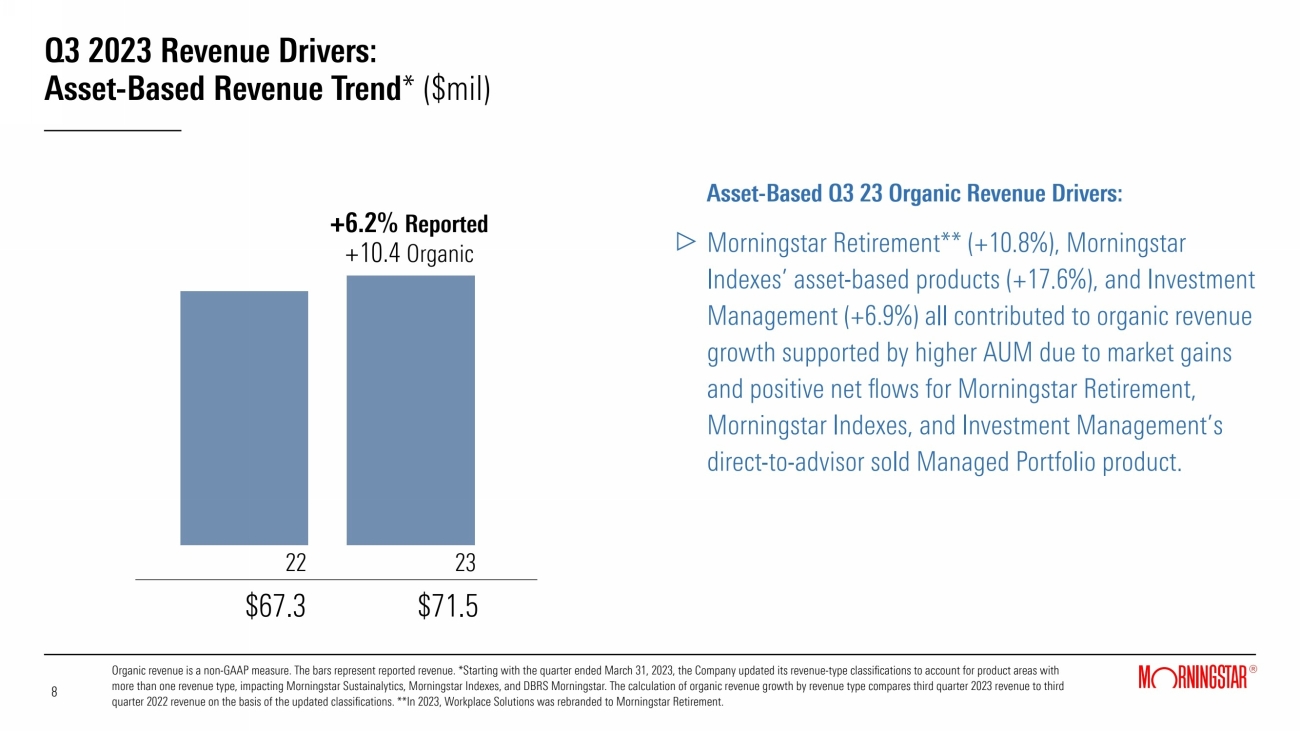 Q3 2023 Revenue Drivers:
Asset-Based Revenue Trend* ($mil)

+6.2% Reported
+10.4 Organic

22
23

$67.3
$71.5

Asset-Based Q3 23 Organic Revenue Drivers:

▷ Morningstar Retirement** (+10.8%), Morningstar Indexes' asset-based products (+17.6%), and Investment Management (+6.9%) all contributed to organic revenue growth supported by higher AUM due to market gains and positive net flows for Morningstar Retirement, Morningstar Indexes, and Investment Management's direct-to-advisor sold Managed Portfolio product.

8

Organic revenue is a non-GAAP measure. The bars represent reported revenue. *Starting with the quarter ended March 31, 2023, the Company updated its revenue-type classifications to account for product areas with more than one revenue type, impacting Morningstar Sustainalytics, Morningstar Indexes, and DBRS Morningstar. The calculation of organic revenue growth by revenue type compares third quarter 2023 revenue to third quarter 2022 revenue on the basis of the updated classifications. **In 2023, Workplace Solutions was rebranded to Morningstar Retirement.

MORNINGSTAR®